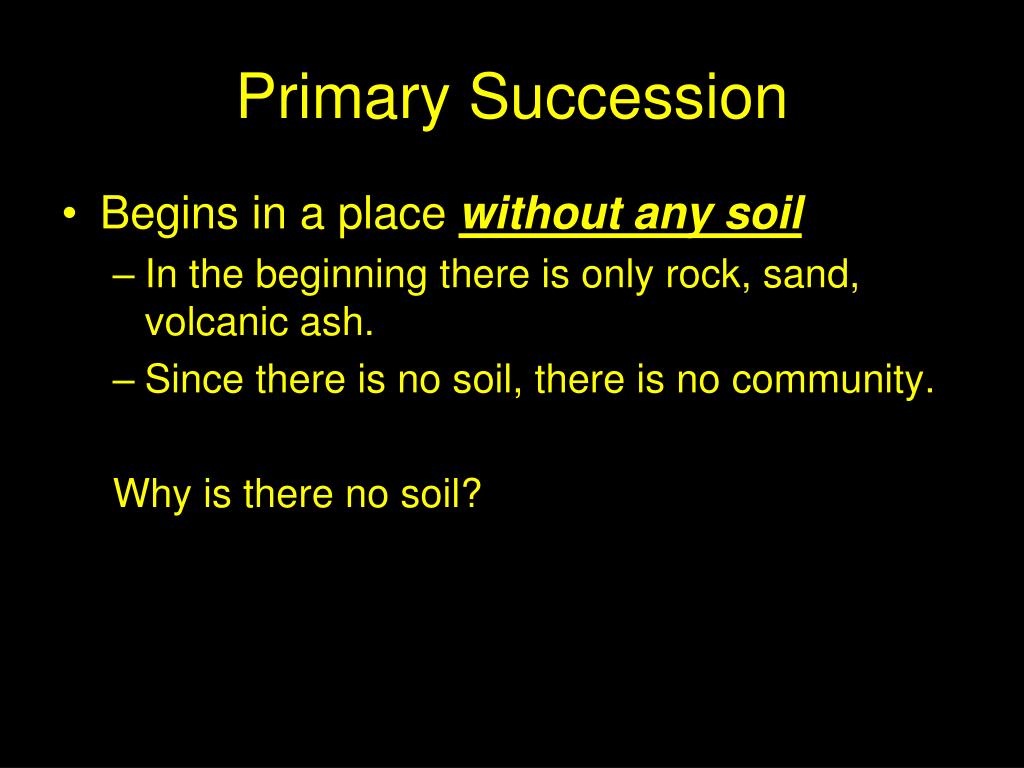 Primary Succession

• Begins in a place without any soil
– In the beginning there is only rock, sand, volcanic ash.
– Since there is no soil, there is no community.

Why is there no soil?